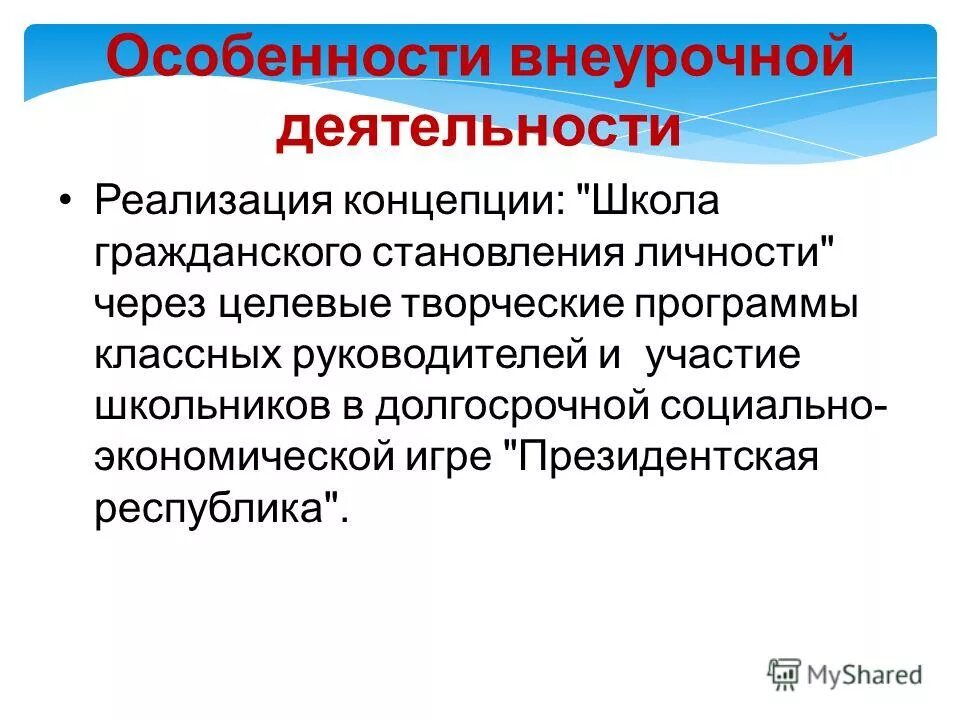 Особенности внеурочной деятельности

• Реализация концепции: "Школа гражданского становления личности" через целевые творческие программы классных руководителей и участие школьников в долгосрочной социально-экономической игре "Президентская республика".

MyShared